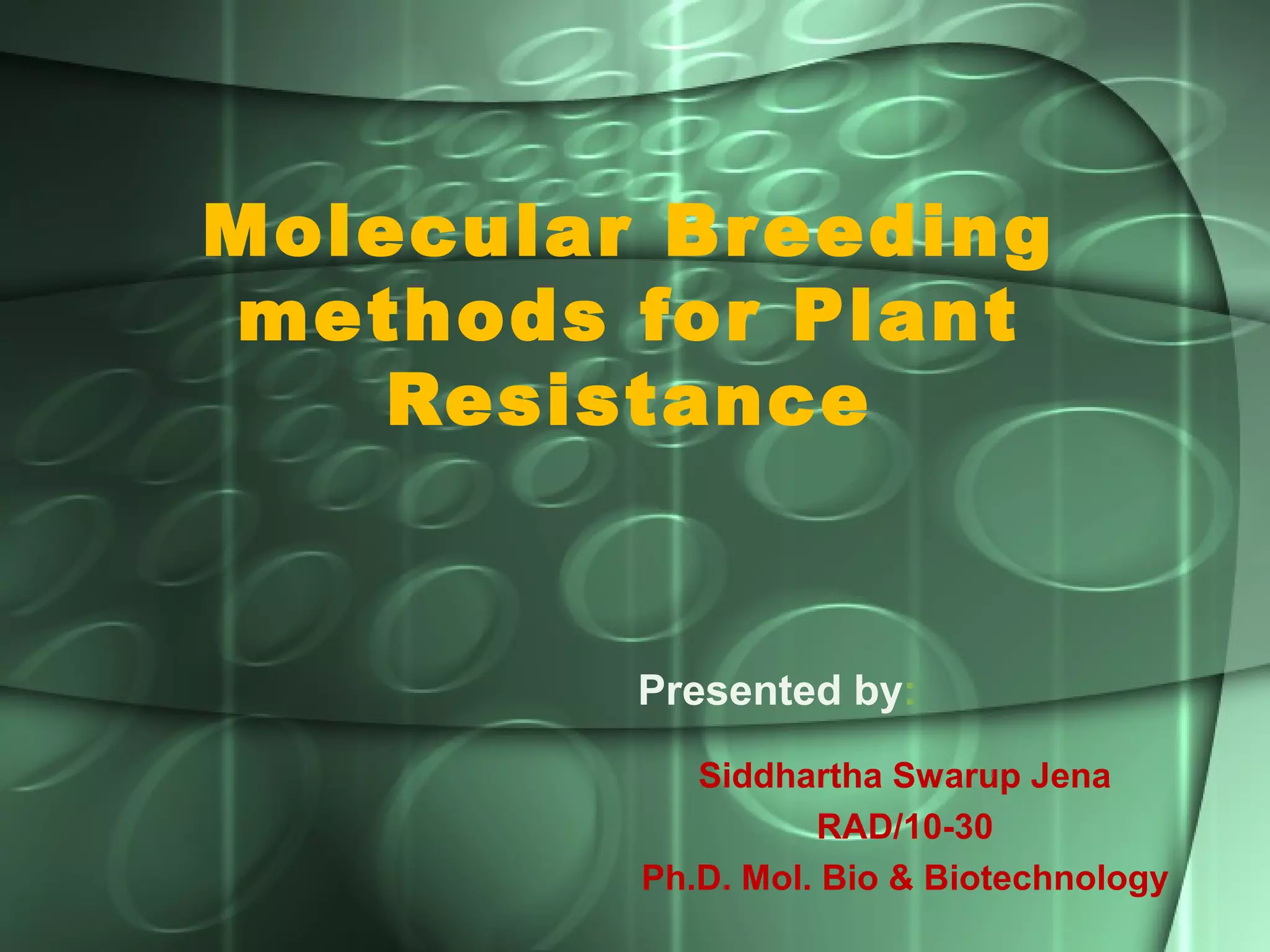 Molecular Breeding methods for Plant Resistance

Presented by:

Siddhartha Swarup Jena
RAD/10-30
Ph.D. Mol. Bio & Biotechnology